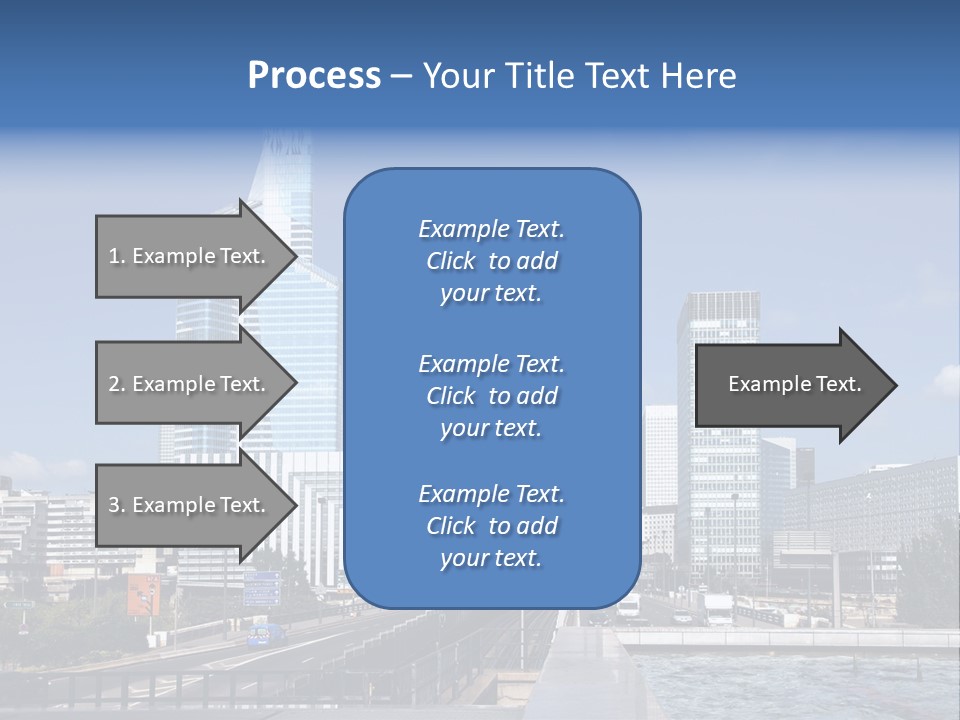 Process – Your Title Text Here

1. Example Text.

2. Example Text.

3. Example Text.

Example Text. Click to add your text.

Example Text. Click to add your text.

Example Text. Click to add your text.

Example Text.